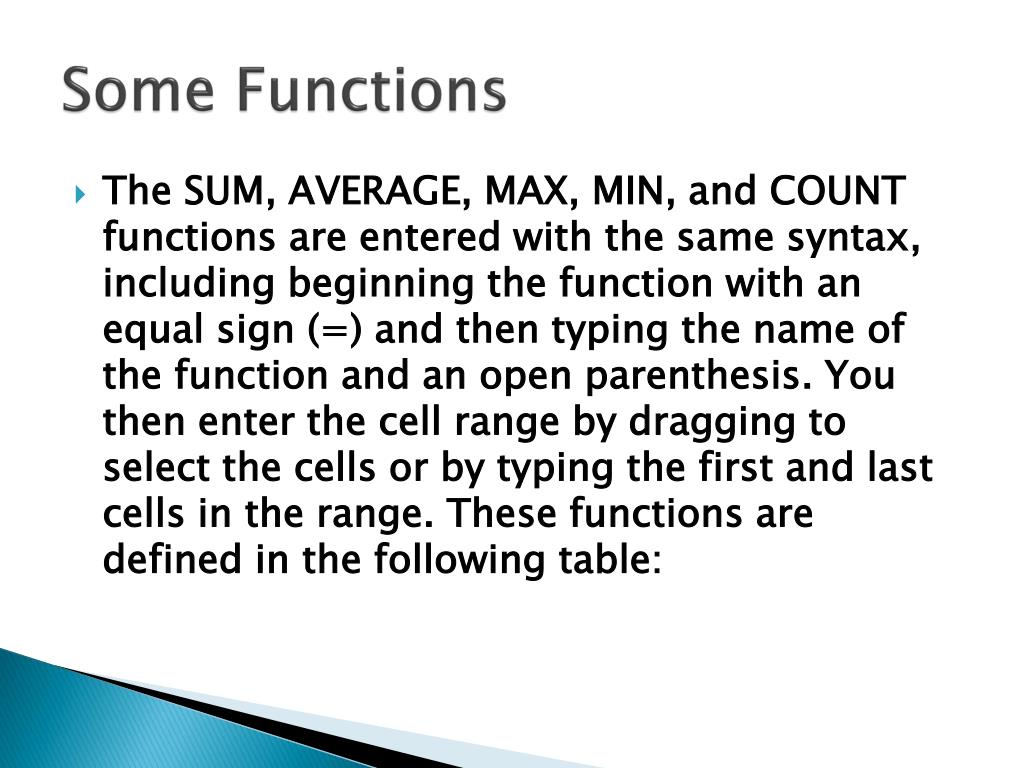 Some Functions

The SUM, AVERAGE, MAX, MIN, and COUNT functions are entered with the same syntax, including beginning the function with an equal sign (=) and then typing the name of the function and an open parenthesis. You then enter the cell range by dragging to select the cells or by typing the first and last cells in the range. These functions are defined in the following table: